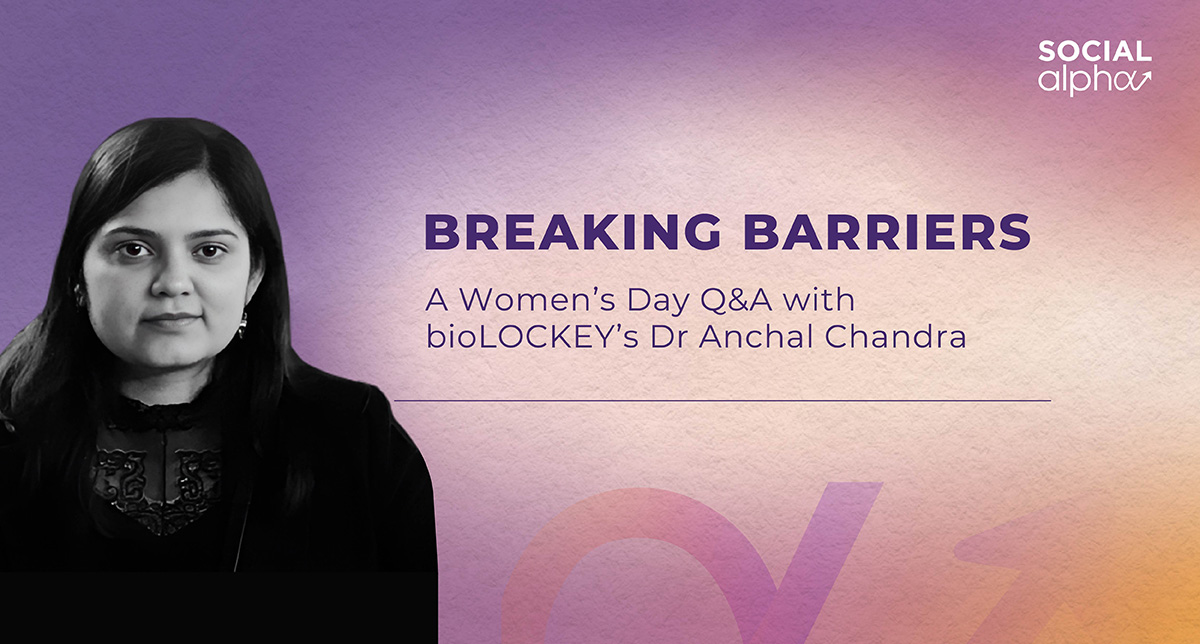 SOCIAL
alpha

BREAKING BARRIERS

A Women's Day Q&A with bioLOCKEY's Dr Anchal Chandra